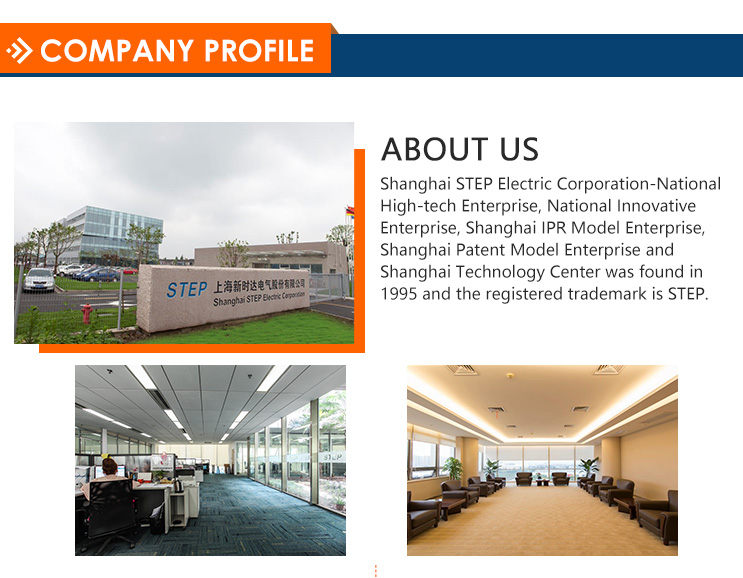 COMPANY PROFILE

STEP 上海新时达电气股份有限公司 Shanghai STEP Electric Corporation

ABOUT US

Shanghai STEP Electric Corporation-National High-tech Enterprise, National Innovative Enterprise, Shanghai IPR Model Enterprise, Shanghai Patent Model Enterprise and Shanghai Technology Center was found in 1995 and the registered trademark is STEP.

STEP